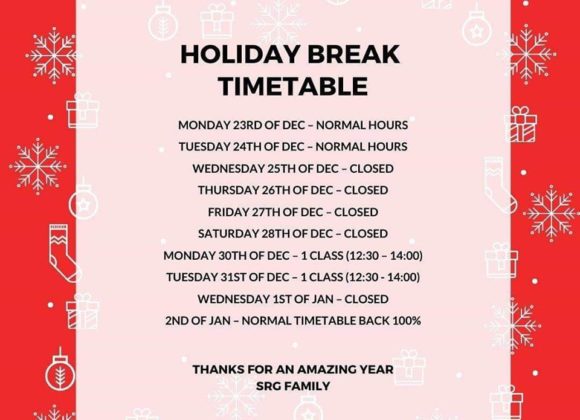 HOLIDAY BREAK TIMETABLE

MONDAY 23RD OF DEC – NORMAL HOURS
TUESDAY 24TH OF DEC – NORMAL HOURS
WEDNESDAY 25TH OF DEC – CLOSED
THURSDAY 26TH OF DEC – CLOSED
FRIDAY 27TH OF DEC – CLOSED
SATURDAY 28TH OF DEC – CLOSED
MONDAY 30TH OF DEC – 1 CLASS (12:30 – 14:00)
TUESDAY 31ST OF DEC – 1 CLASS (12:30 - 14:00)
WEDNESDAY 1ST OF JAN – CLOSED
2ND OF JAN – NORMAL TIMETABLE BACK 100%

THANKS FOR AN AMAZING YEAR
SRG FAMILY